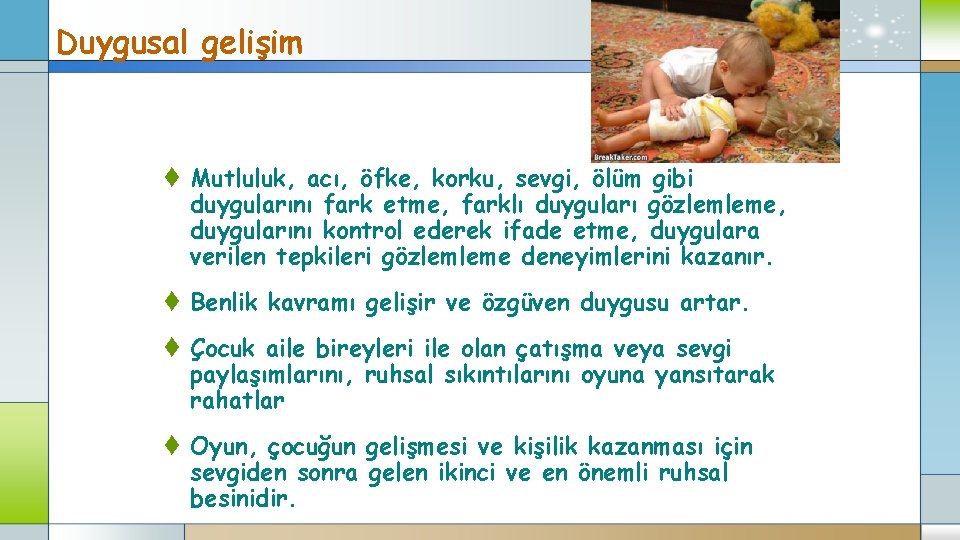 Duygusal gelişim

BreakTaker.com

♦ Mutluluk, acı, öfke, korku, sevgi, ölüm gibi duygularını fark etme, farklı duyguları gözlemleme, duygularını kontrol ederek ifade etme, duygulara verilen tepkileri gözlemleme deneyimlerini kazanır.

♦ Benlik kavramı gelişir ve özgüven duygusu artar.

♦ Çocuk aile bireyleri ile olan çatışma veya sevgi paylaşımlarını, ruhsal sıkıntılarını oyuna yansıtarak rahatlar

♦ Oyun, çocuğun gelişmesi ve kişilik kazanması için sevgiden sonra gelen ikinci ve en önemli ruhsal besinidir.